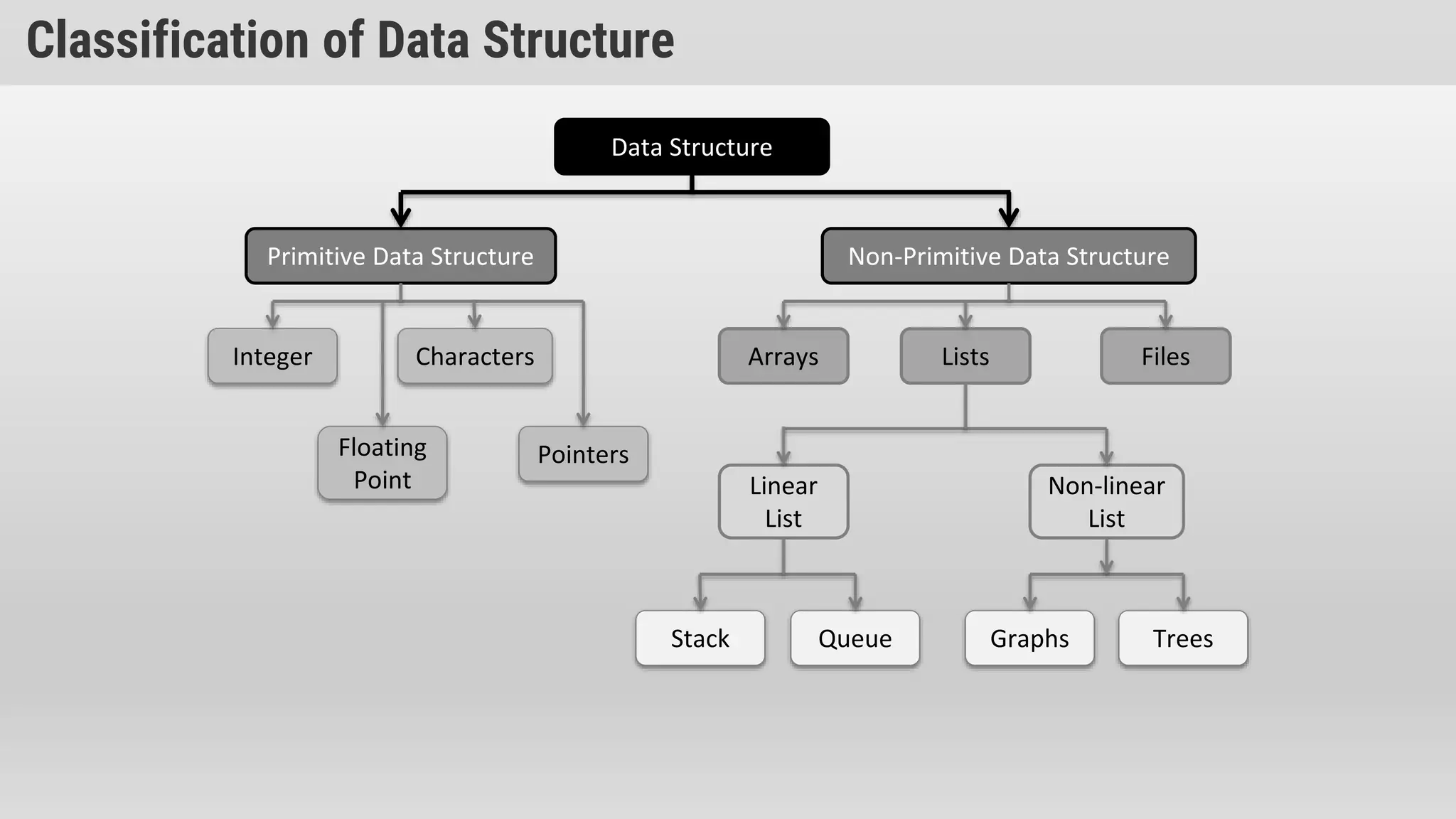 Classification of Data Structure

Data Structure

Primitive Data Structure

Non-Primitive Data Structure

Integer

Characters

Floating Point

Pointers

Arrays

Lists

Files

Linear List

Non-linear List

Stack

Queue

Graphs

Trees